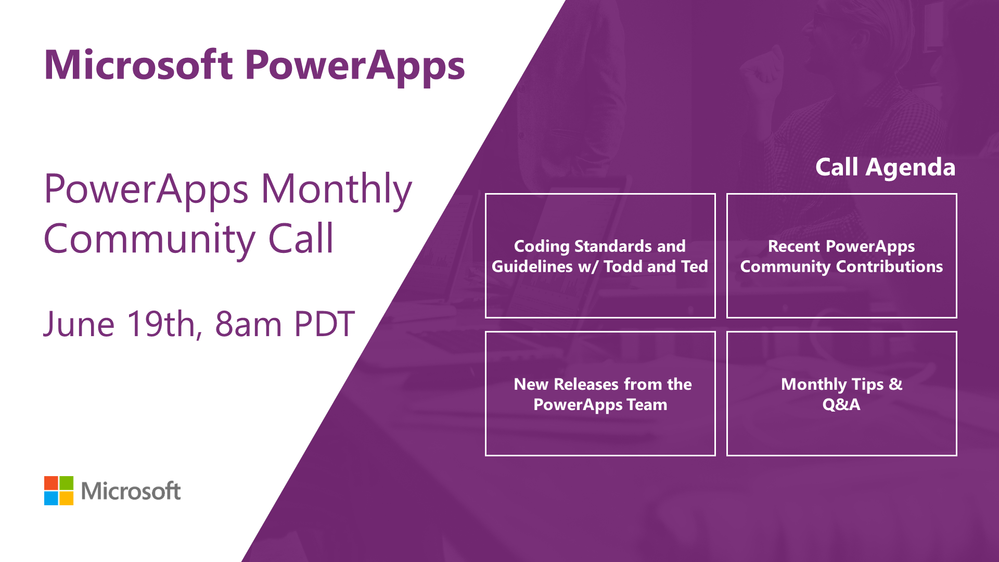 Microsoft PowerApps

PowerApps Monthly Community Call

June 19th, 8am PDT

Microsoft

Call Agenda

Coding Standards and Guidelines w/ Todd and Ted

Recent PowerApps Community Contributions

New Releases from the PowerApps Team

Monthly Tips & Q&A